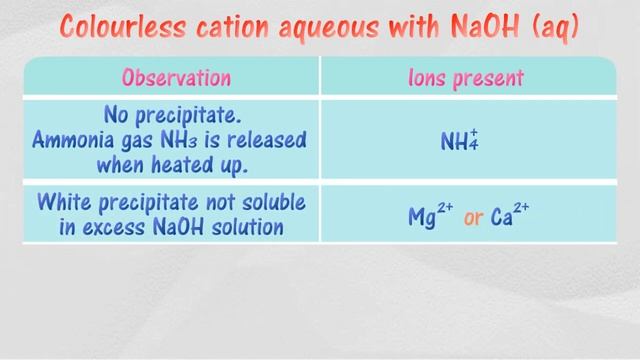 Colourless cation aqueous with NaOH (aq)

| Observation | Ions present |
|---|---|
| No precipitate. Ammonia gas $NH_3$ is released when heated up. | $NH_4^+$ |
| White precipitate not soluble in excess NaOH solution | $Mg^{2+}$ or $Ca^{2+}$ |